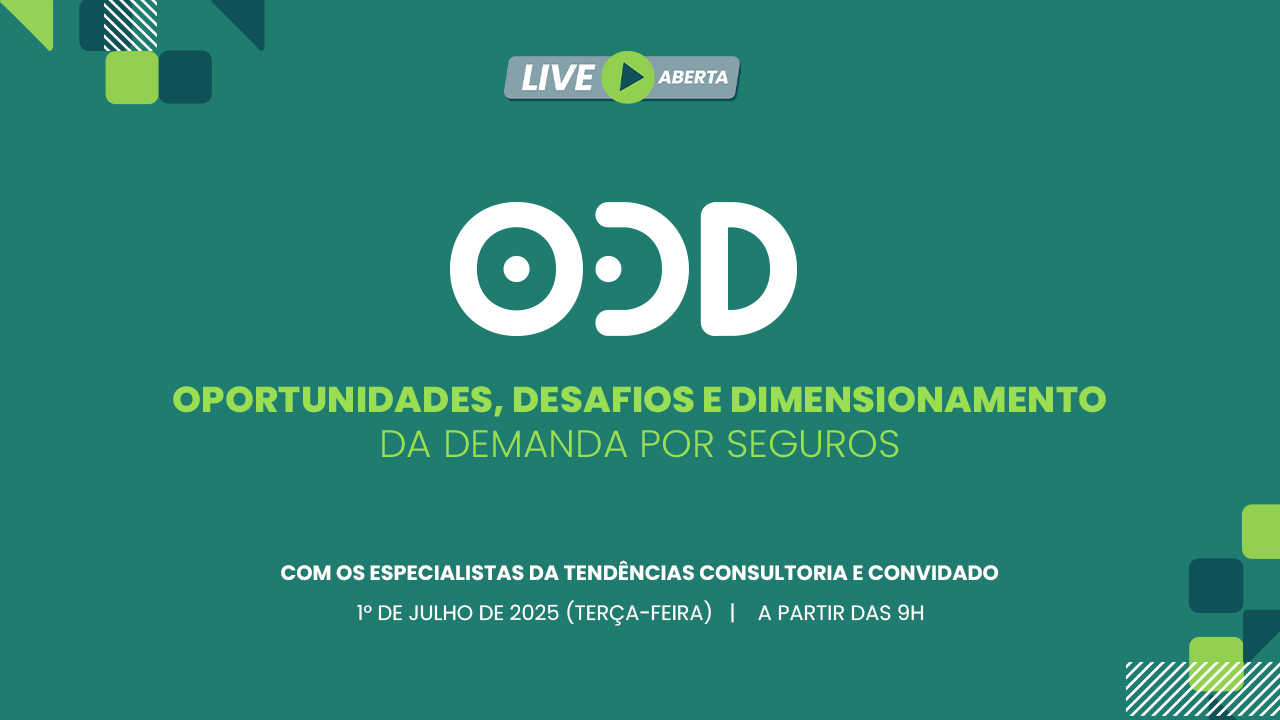 LIVE ABERTA

ODD

OPORTUNIDADES, DESAFIOS E DIMENSIONAMENTO
DA DEMANDA POR SEGUROS

COM OS ESPECIALISTAS DA TENDÊNCIAS CONSULTORIA E CONVIDADO
1º DE JULHO DE 2025 (TERÇA-FEIRA) | A PARTIR DAS 9H